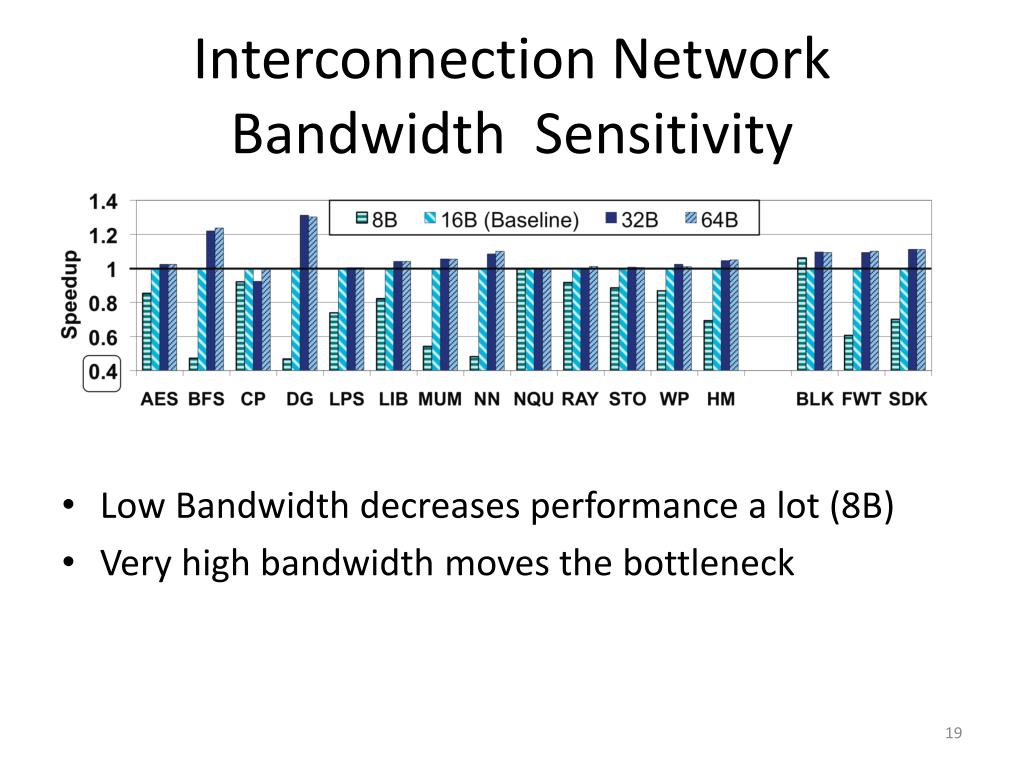 Interconnection Network Bandwidth Sensitivity

1.4
1.2
1
0.8
0.6
0.4
Speedup

8B 16B (Baseline) 32B 64B

AES BFS CP DG LPS LIB MUM NN NQU RAY STO WP HM BLK FWT SDK

• Low Bandwidth decreases performance a lot (8B)
• Very high bandwidth moves the bottleneck

19